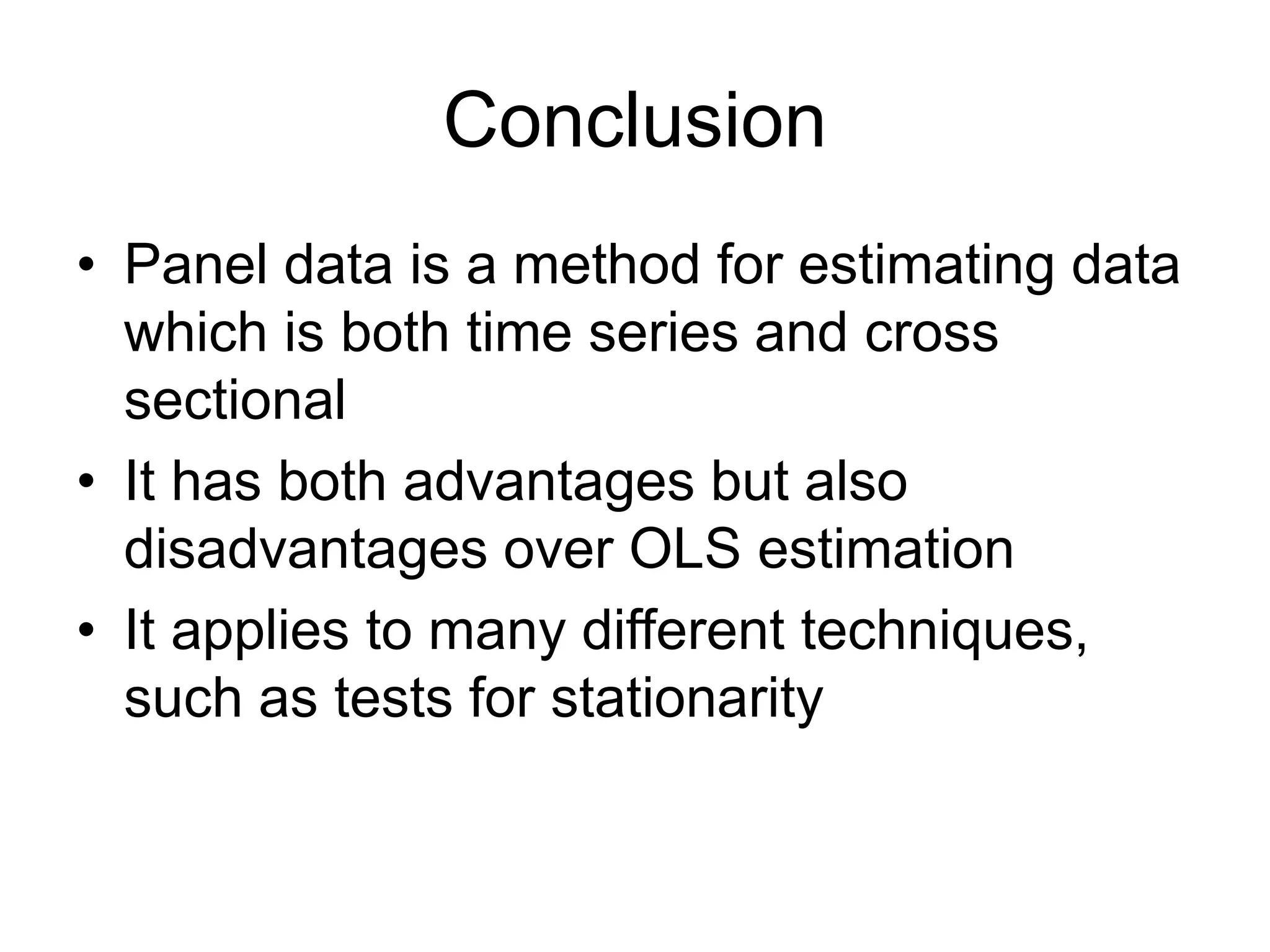 Conclusion

• Panel data is a method for estimating data which is both time series and cross sectional
• It has both advantages but also disadvantages over OLS estimation
• It applies to many different techniques, such as tests for stationarity